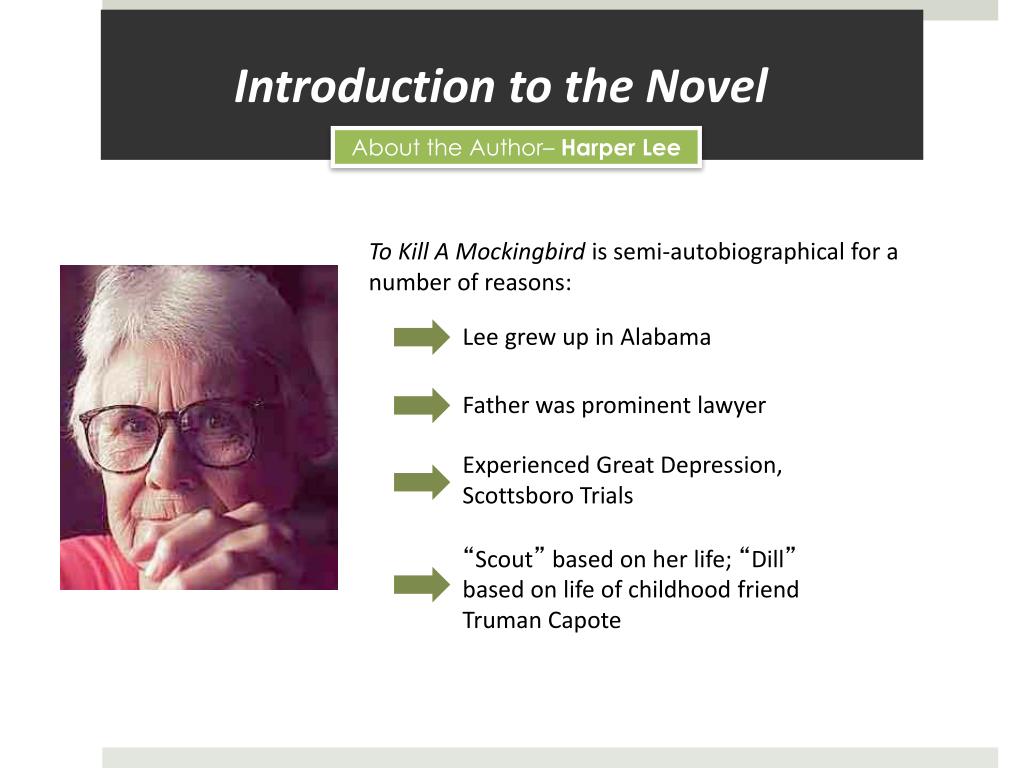 Introduction to the Novel

About the Author– Harper Lee

To Kill A Mockingbird is semi-autobiographical for a number of reasons:

Lee grew up in Alabama

Father was prominent lawyer

Experienced Great Depression, Scottsboro Trials

“Scout” based on her life; “Dill” based on life of childhood friend Truman Capote